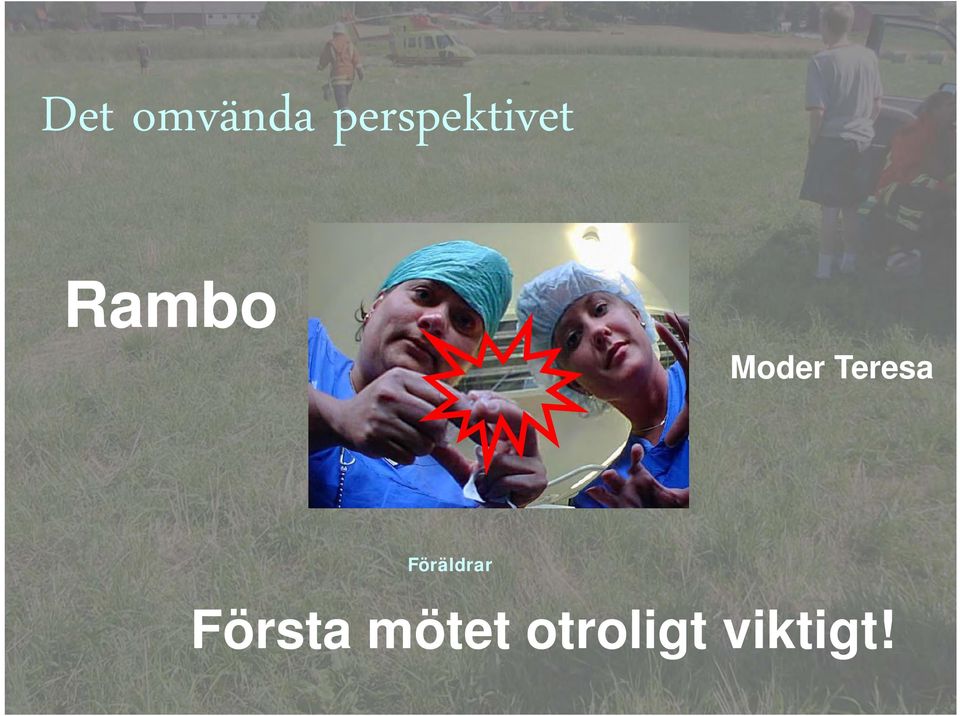 Det omvända perspektivet

Rambo

Moder Teresa

Föräldrar

Första mötet otroligt viktigt!